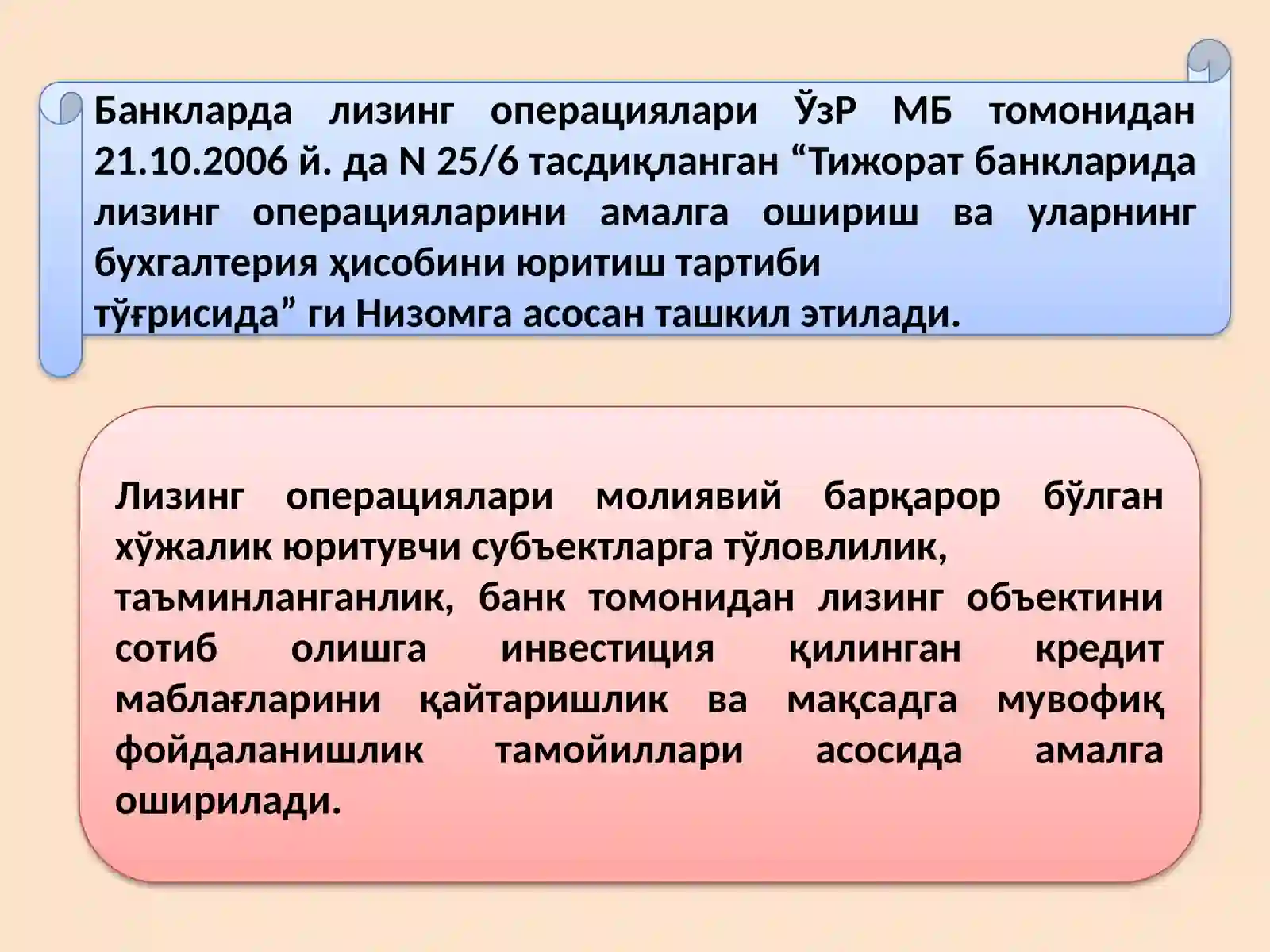 Банкларда лизинг операциялари ЎзР МБ томонидан 21.10.2006 й. да N 25/6 тасдиқланган “Тижорат банкларида лизинг операцияларини амалга ошириш ва уларнинг бухгалтерия ҳисобини юритиш тартиби
тўғрисида” ги Низомга асосан ташкил этилади.

Лизинг операциялари молиявий барқарор бўлган хўжалик юритувчи субъектларга тўловлилик,
таъминланганлик, банк томонидан лизинг объектини сотиб олишга инвестиция қилинган кредит маблағларини қайтаришлик ва мақсадга мувофиқ фойдаланишлик тамойиллари асосида амалга оширилади.